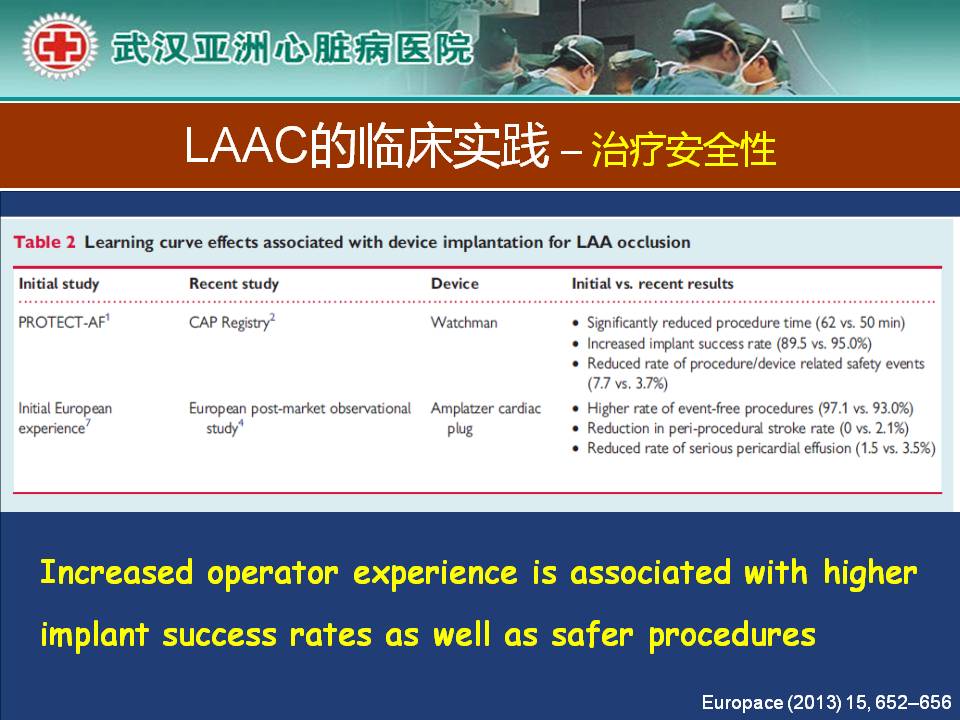 武汉亚洲心脏病医院

LAAC的临床实践 – 治疗安全性

Table 2 Learning curve effects associated with device implantation for LAA occlusion

| Initial study | Recent study | Device | Initial vs. recent results |
|---|---|---|---|
| PROTECT-AF$^1$ | CAP Registry$^2$ | Watchman | • Significantly reduced procedure time (62 vs. 50 min) • Increased implant success rate (89.5 vs. 95.0%) • Reduced rate of procedure/device related safety events (7.7 vs. 3.7%) |
| Initial European experience$^7$ | European post-market observational study$^4$ | Amplatzer cardiac plug | • Higher rate of event-free procedures (97.1 vs. 93.0%) • Reduction in peri-procedural stroke rate (0 vs. 2.1%) • Reduced rate of serious pericardial effusion (1.5 vs. 3.5%) |

Increased operator experience is associated with higher implant success rates as well as safer procedures

Europace (2013) 15, 652–656